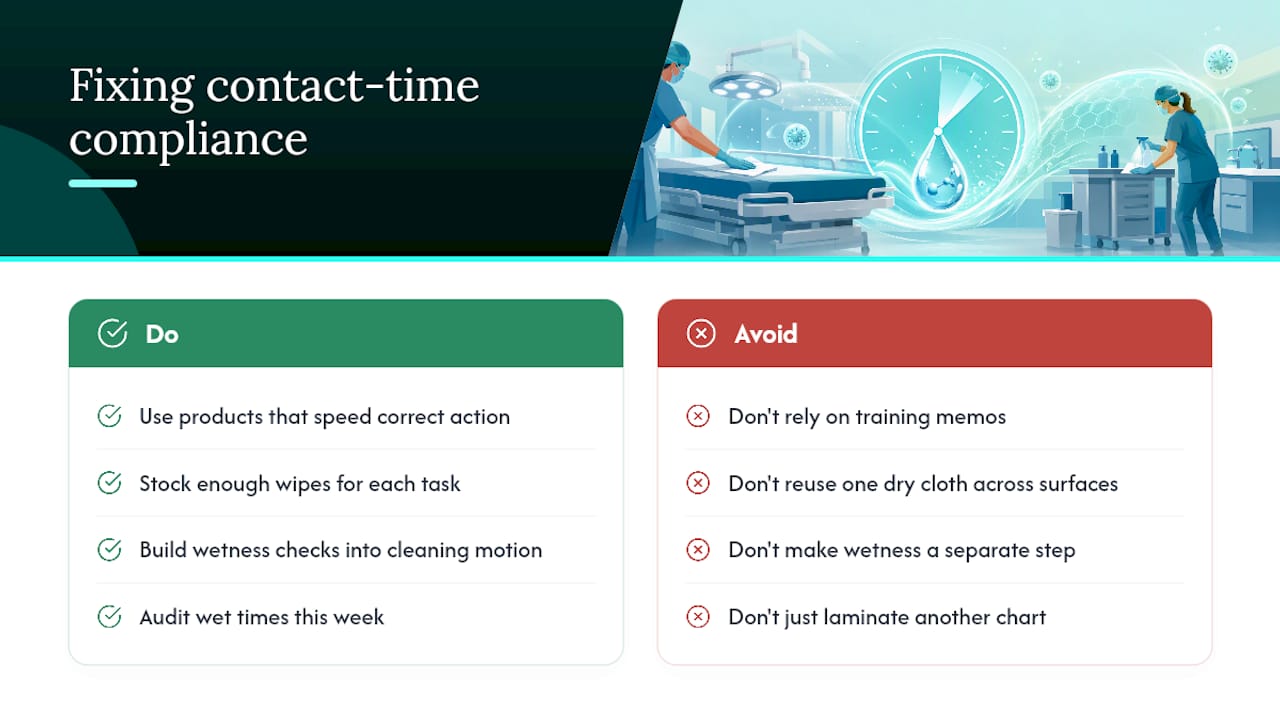 Fixing contact-time compliance

Do

Use products that speed correct action

Stock enough wipes for each task

Build wetness checks into cleaning motion

Audit wet times this week

Avoid

Don't rely on training memos

Don't reuse one dry cloth across surfaces

Don't make wetness a separate step

Don't just laminate another chart